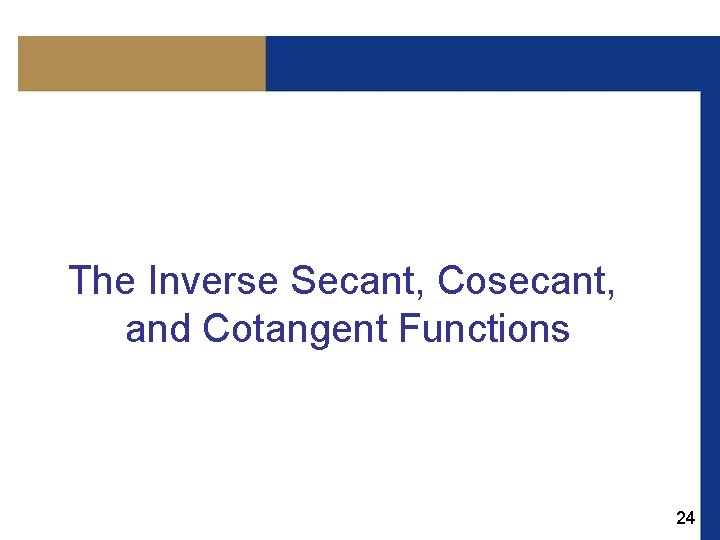 The Inverse Secant, Cosecant, and Cotangent Functions

24